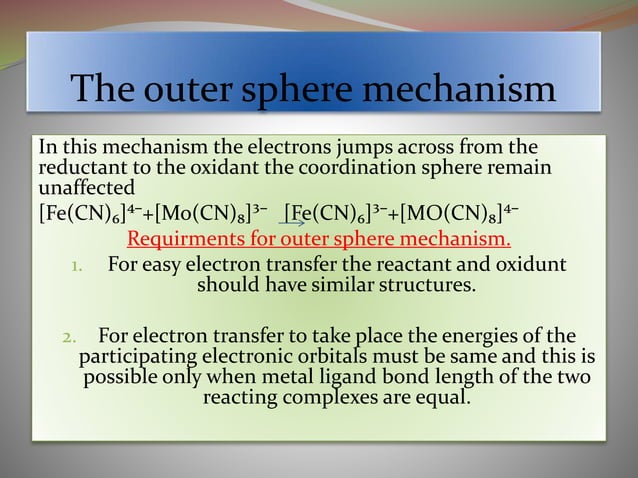 The outer sphere mechanism

In this mechanism the electrons jumps across from the reductant to the oxidant the coordination sphere remain unaffected

$[Fe(CN)_6]^{4-}+[Mo(CN)_8]^{3-} \rightarrow [Fe(CN)_6]^{3-}+[MO(CN)_8]^{4-}$

Requirments for outer sphere mechanism.

1. For easy electron transfer the reactant and oxidunt should have similar structures.

2. For electron transfer to take place the energies of the participating electronic orbitals must be same and this is possible only when metal ligand bond length of the two reacting complexes are equal.